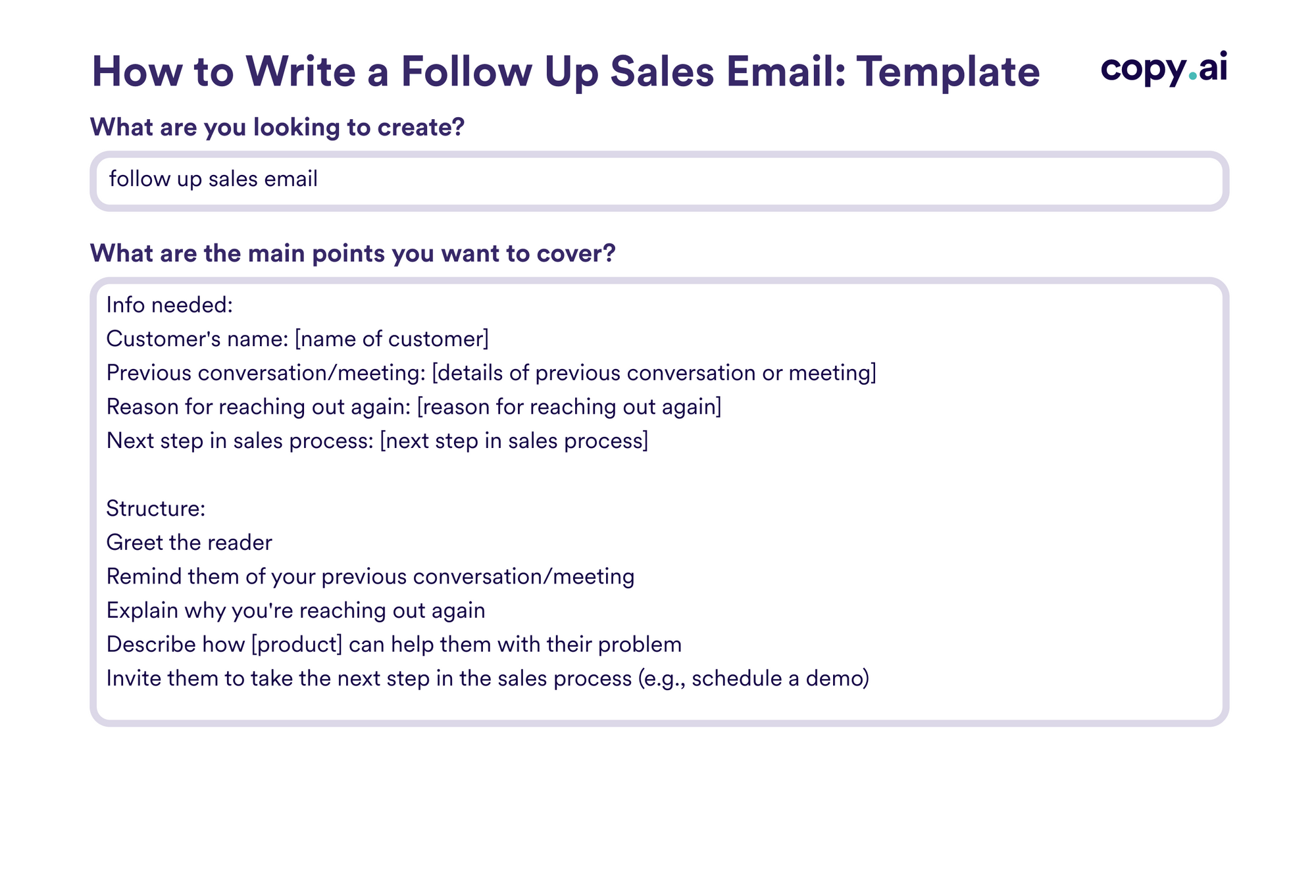 How to Write a Follow Up Sales Email: Template

copy.ai

What are you looking to create?

follow up sales email

What are the main points you want to cover?

Info needed:
Customer's name: [name of customer]
Previous conversation/meeting: [details of previous conversation or meeting]
Reason for reaching out again: [reason for reaching out again]
Next step in sales process: [next step in sales process]

Structure:
Greet the reader
Remind them of your previous conversation/meeting
Explain why you're reaching out again
Describe how [product] can help them with their problem
Invite them to take the next step in the sales process (e.g., schedule a demo)